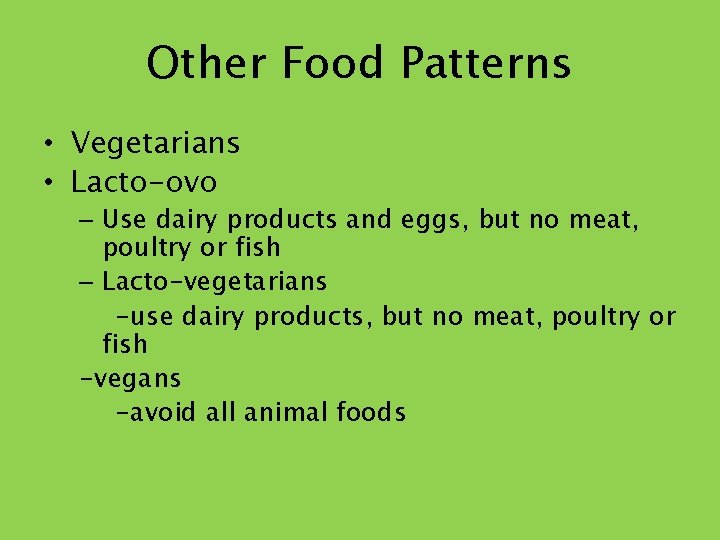 Other Food Patterns

• Vegetarians
• Lacto-ovo
– Use dairy products and eggs, but no meat, poultry or fish
– Lacto-vegetarians
-use dairy products, but no meat, poultry or fish
-vegans
-avoid all animal foods